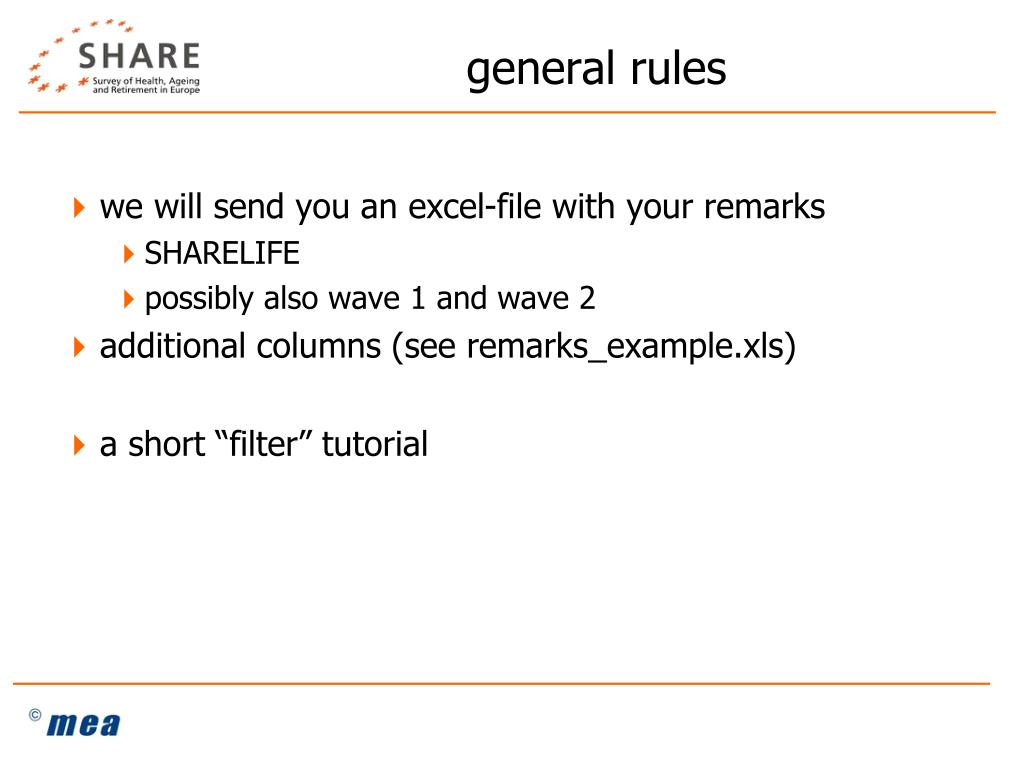 SHARE
Survey of Health, Ageing and Retirement in Europe

general rules

we will send you an excel-file with your remarks

SHARELIFE

possibly also wave 1 and wave 2

additional columns (see remarks_example.xls)

a short “filter” tutorial

© mea